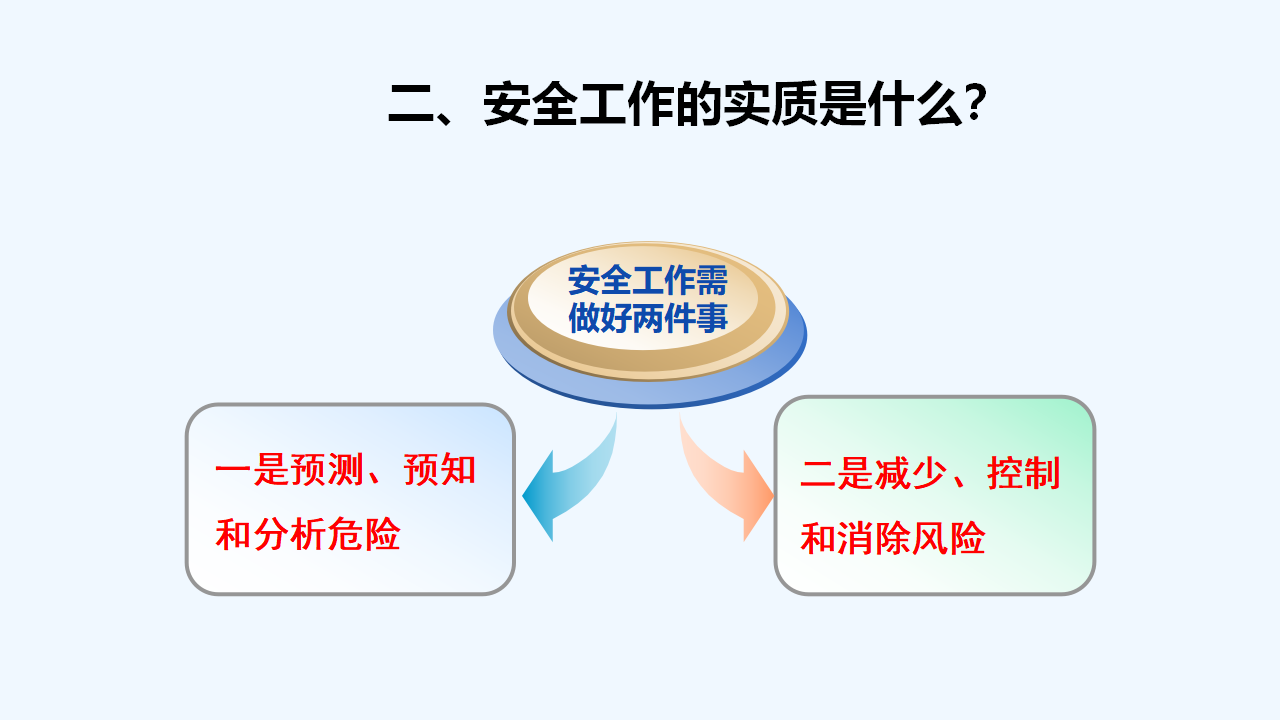 二、安全工作的实质是什么?

安全工作需做好两件事

一是预测、预知和分析危险

二是减少、控制和消除风险